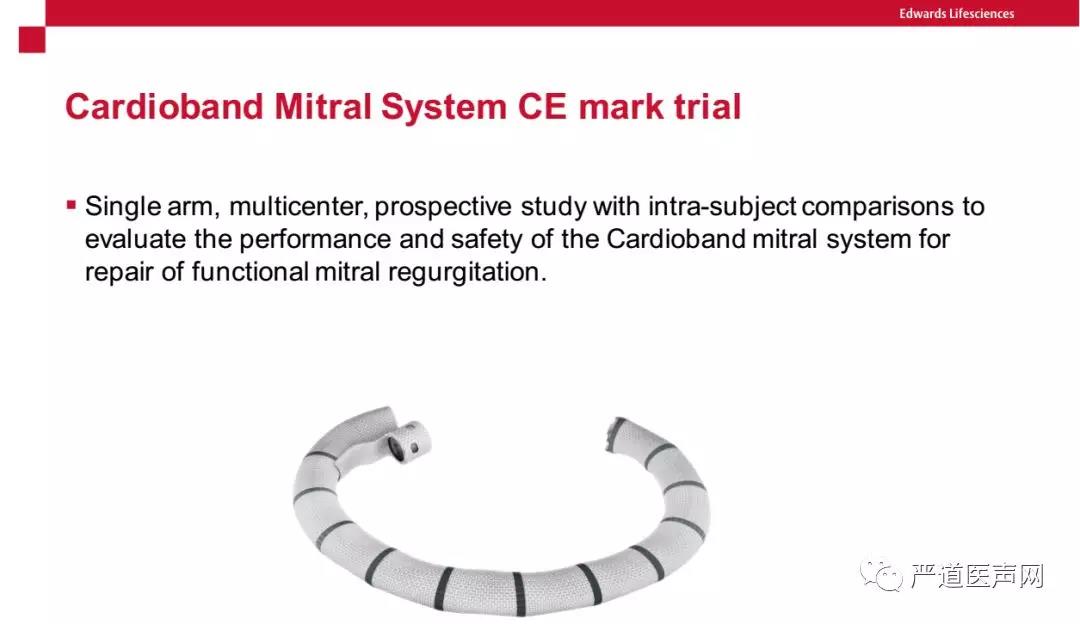 Edwards Lifesciences

Cardioband Mitral System CE mark trial

▪ Single arm, multicenter, prospective study with intra-subject comparisons to evaluate the performance and safety of the Cardioband mitral system for repair of functional mitral regurgitation.

严道医声网